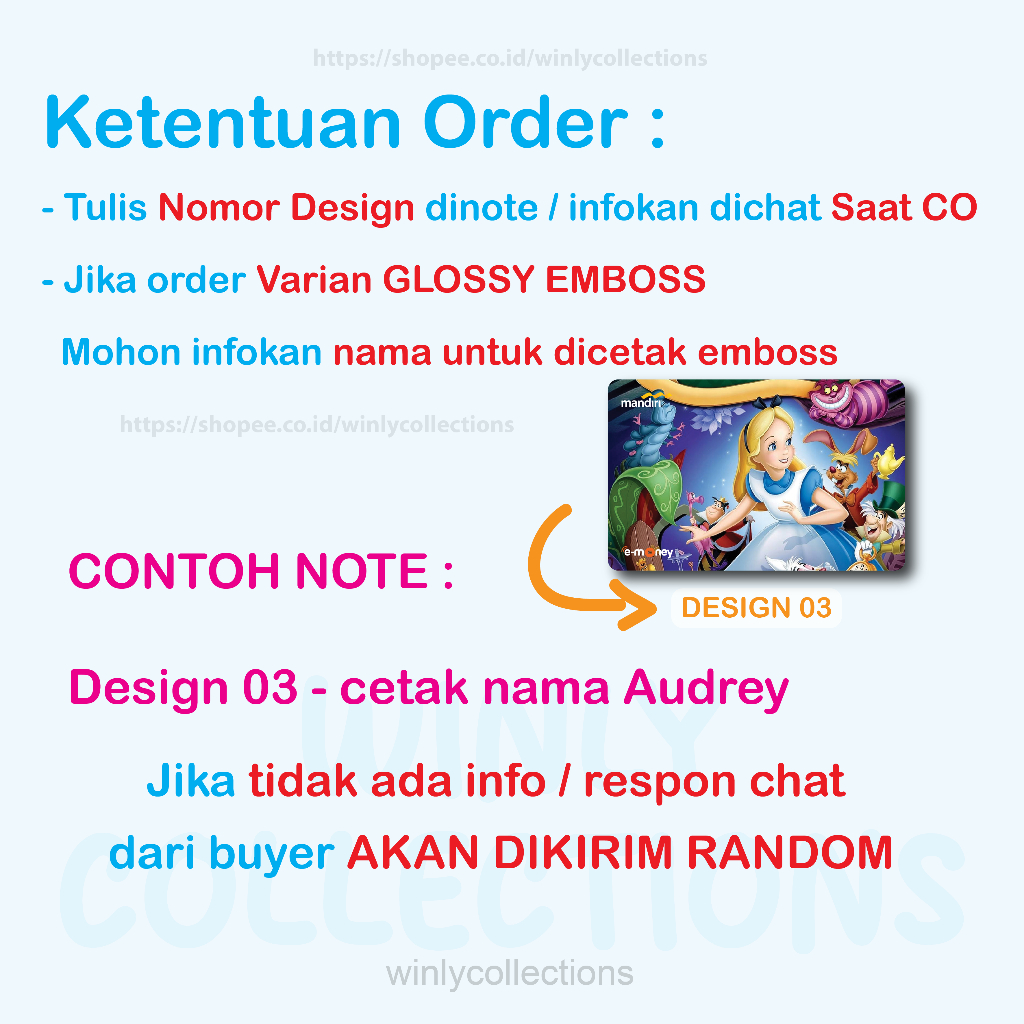 https://shopee.co.id/winlycollections

Ketentuan Order :

- Tulis Nomor Design dinote / infokan dichat Saat CO

- Jika order Varian GLOSSY EMBOSS

Mohon infokan nama untuk dicetak emboss

https://shopee.co.id/winlycollections

mandiri

e-money

CONTOH NOTE :

DESIGN 03

Design 03 - cetak nama Audrey

Jika tidak ada info / respon chat dari buyer AKAN DIKIRIM RANDOM

WINLY COLLECTIONS

winlycollections